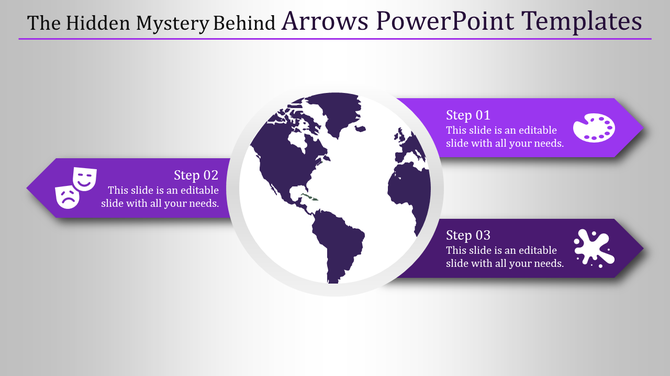 The Hidden Mystery Behind Arrows PowerPoint Templates

Step 01
This slide is an editable slide with all your needs.

Step 02
This slide is an editable slide with all your needs.

Step 03
This slide is an editable slide with all your needs.